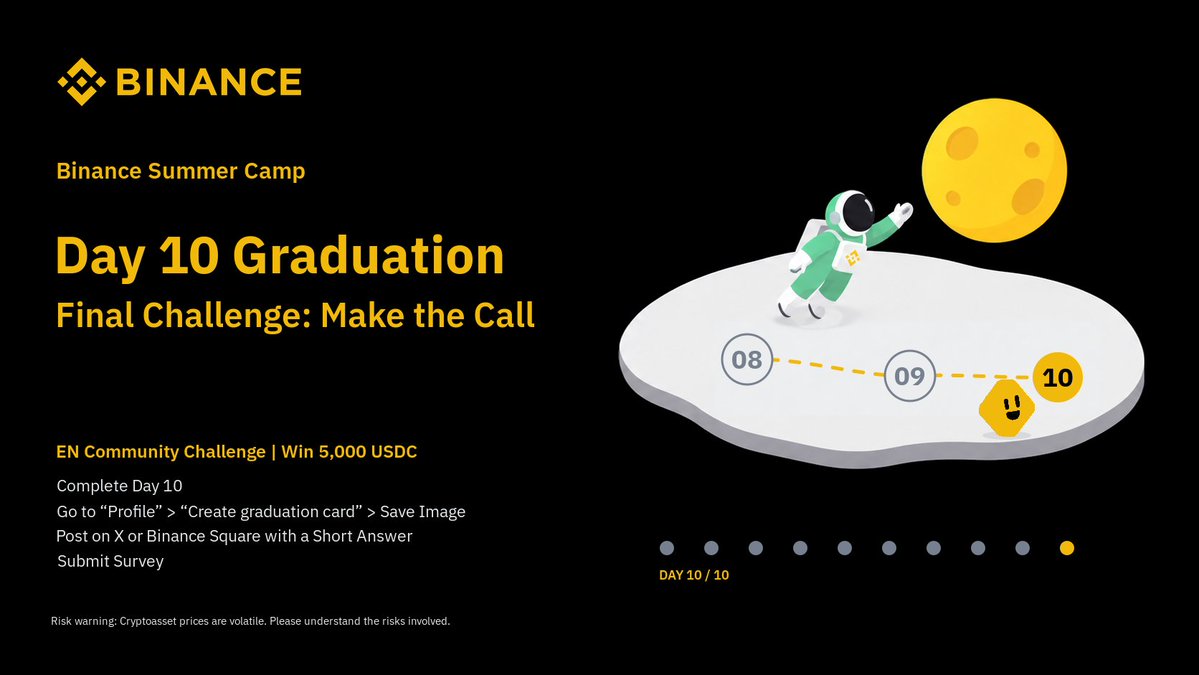 BINANCE

Binance Summer Camp

Day 10 Graduation
Final Challenge: Make the Call

08
09
10

EN Community Challenge | Win 5,000 USDC

Complete Day 10
Go to “Profile” > “Create graduation card” > Save Image
Post on X or Binance Square with a Short Answer
Submit Survey

DAY 10 / 10

Risk warning: Cryptoasset prices are volatile. Please understand the risks involved.